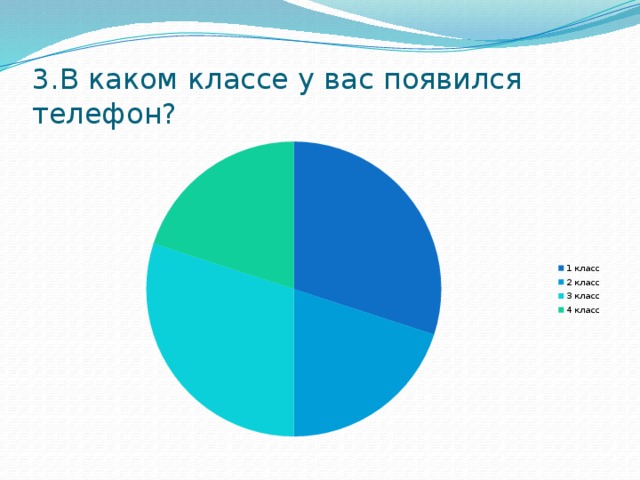 3.В каком классе у вас появился телефон?

1 класс
2 класс
3 класс
4 класс